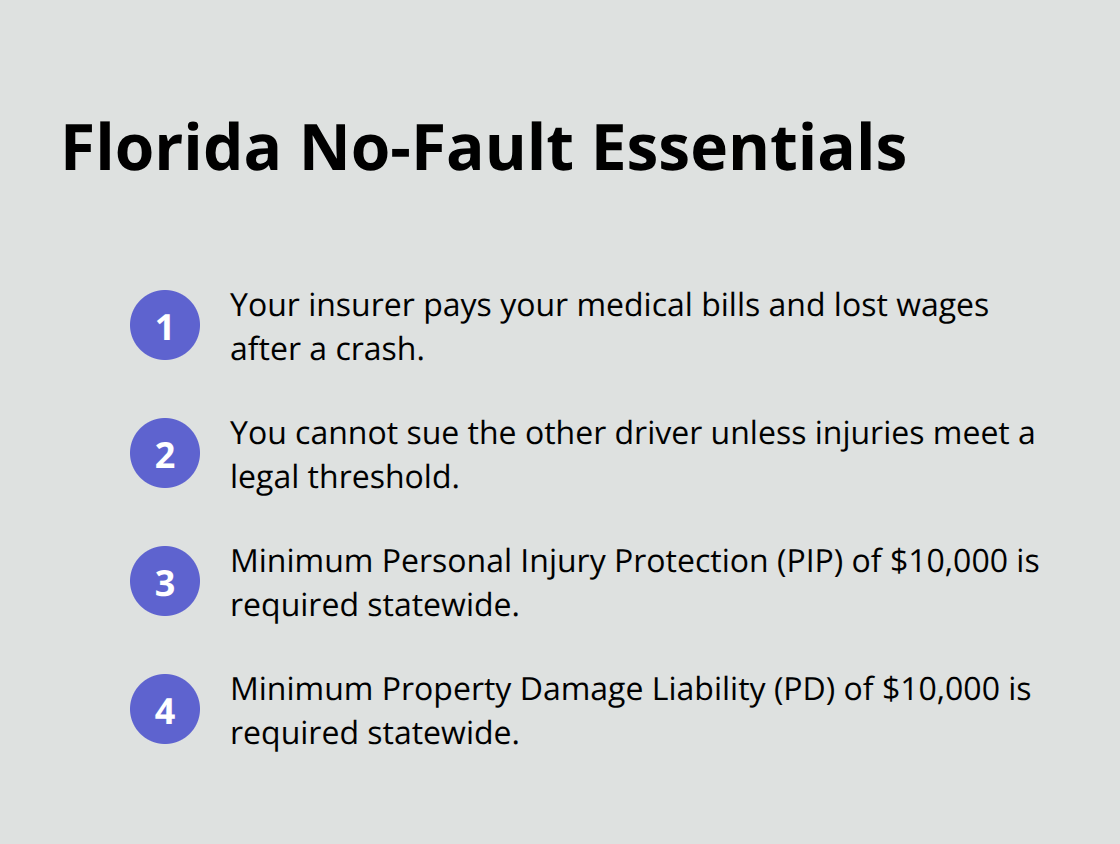 Florida No-Fault Essentials

1 Your insurer pays your medical bills and lost wages after a crash.

2 You cannot sue the other driver unless injuries meet a legal threshold.

3 Minimum Personal Injury Protection (PIP) of \$10,000 is required statewide.

4 Minimum Property Damage Liability (PD) of \$10,000 is required statewide.